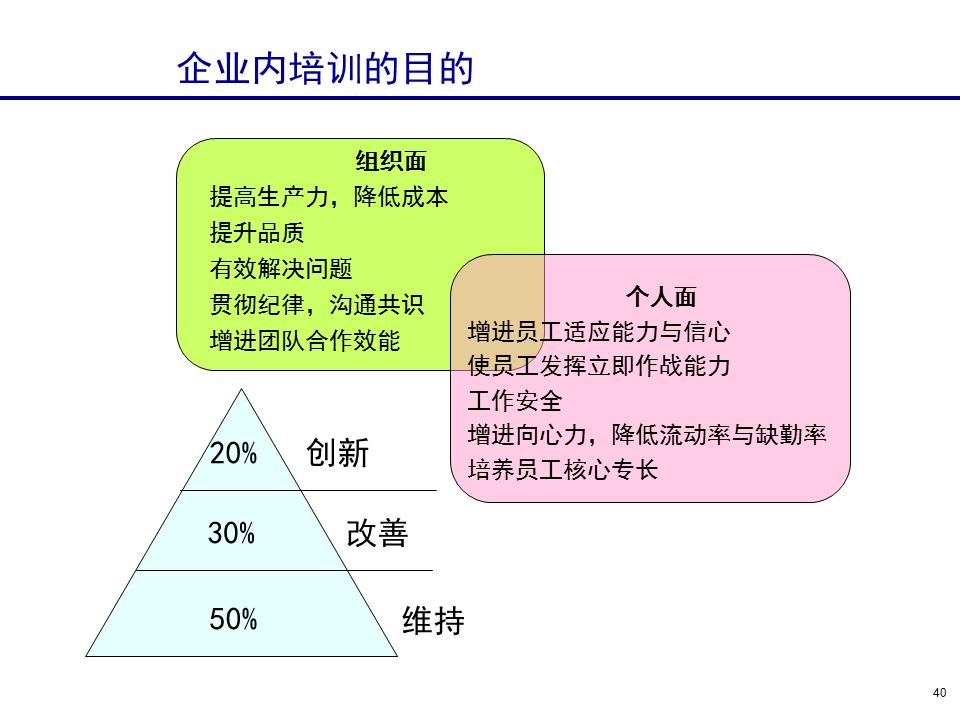 企业内培训的目的

组织面
提高生产力，降低成本
提升品质
有效解决问题
贯彻纪律，沟通共识
增进团队合作效能

个人面
增进员工适应能力与信心
使员工发挥立即作战能力
工作安全
增进向心力，降低流动率与缺勤率
培养员工核心专长

20% 创新
30% 改善
50% 维持

40